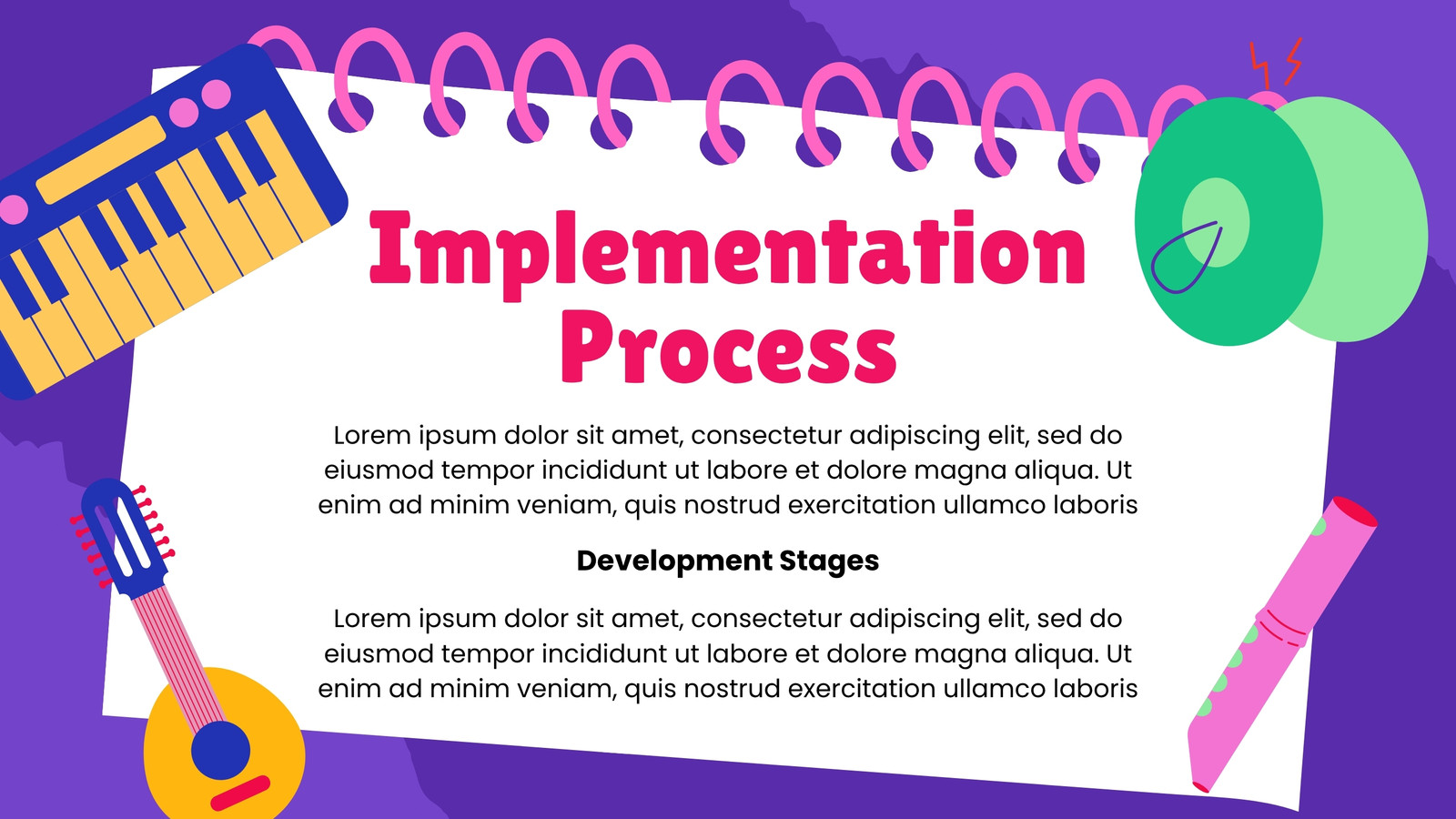 Implementation Process

Lorem ipsum dolor sit amet, consectetur adipiscing elit, sed do eiusmod tempor incididunt ut labore et dolore magna aliqua. Ut enim ad minim veniam, quis nostrud exercitation ullamco laboris

Development Stages

Lorem ipsum dolor sit amet, consectetur adipiscing elit, sed do eiusmod tempor incididunt ut labore et dolore magna aliqua. Ut enim ad minim veniam, quis nostrud exercitation ullamco laboris